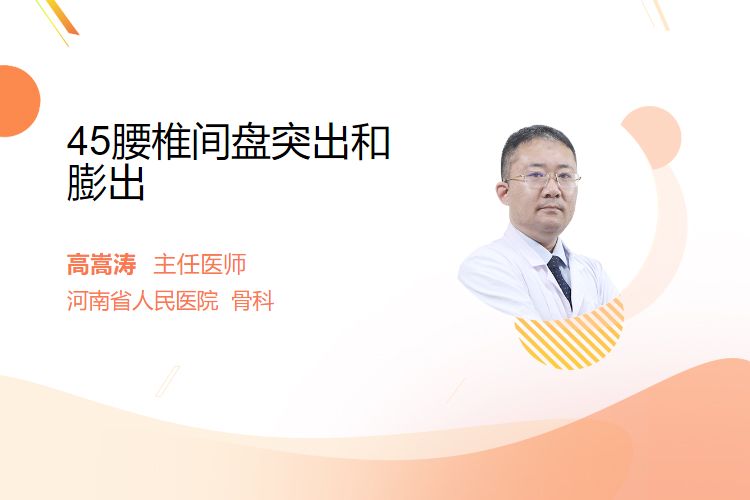 45腰椎间盘突出和膨出

高嵩涛 主任医师
河南省人民医院 骨科